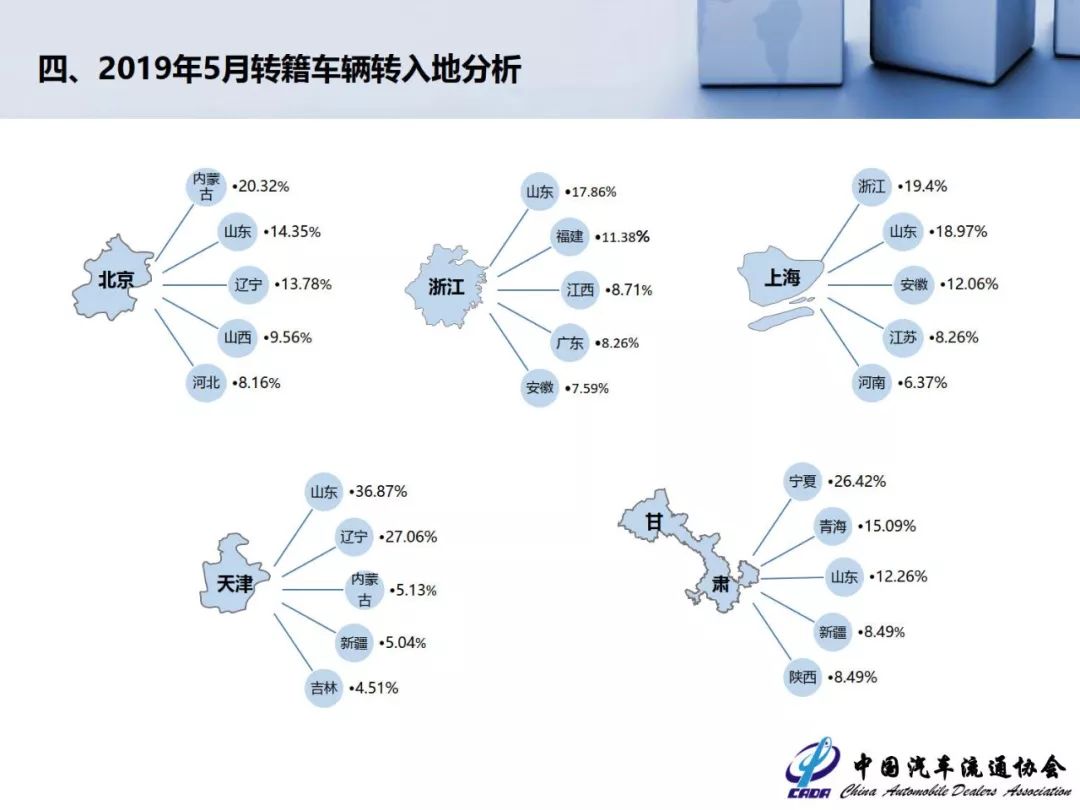 四、2019年5月转籍车辆转入地分析

北京
内蒙古 •20.32%
山东 •14.35%
辽宁 •13.78%
山西 •9.56%
河北 •8.16%

浙江
山东 •17.86%
福建 •11.38%
江西 •8.71%
广东 •8.26%
安徽 •7.59%

上海
浙江 •19.4%
山东 •18.97%
安徽 •12.06%
江苏 •8.26%
河南 •6.37%

天津
山东 •36.87%
辽宁 •27.06%
内蒙古 •5.13%
新疆 •5.04%
吉林 •4.51%

甘肃
宁夏 •26.42%
青海 •15.09%
山东 •12.26%
新疆 •8.49%
陕西 •8.49%

CADA 中国汽车流通协会 China Automobile Dealers Association